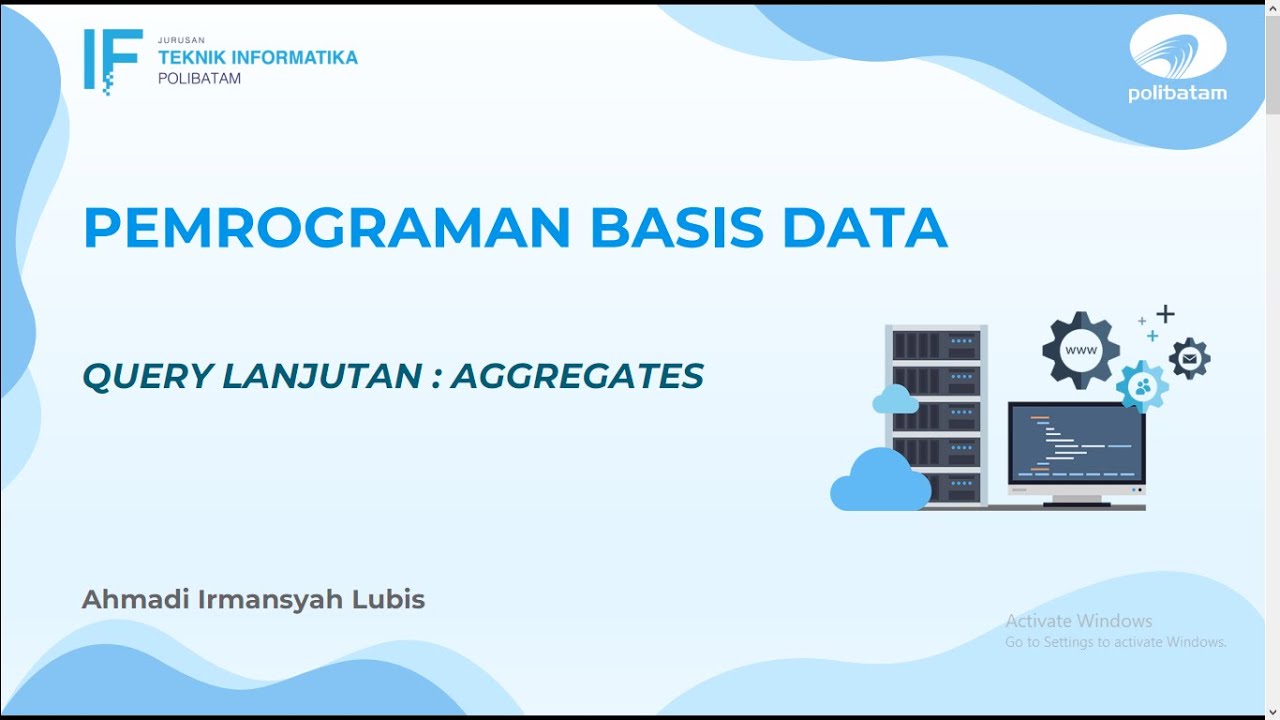 IF JURUSAN TEKNIK INFORMATIKA POLIBATAM

polibatam

PEMROGRAMAN BASIS DATA

QUERY LANJUTAN : AGGREGATES

www

Ahmadi Irmansyah Lubis

Activate Windows
Go to Settings to activate Windows.